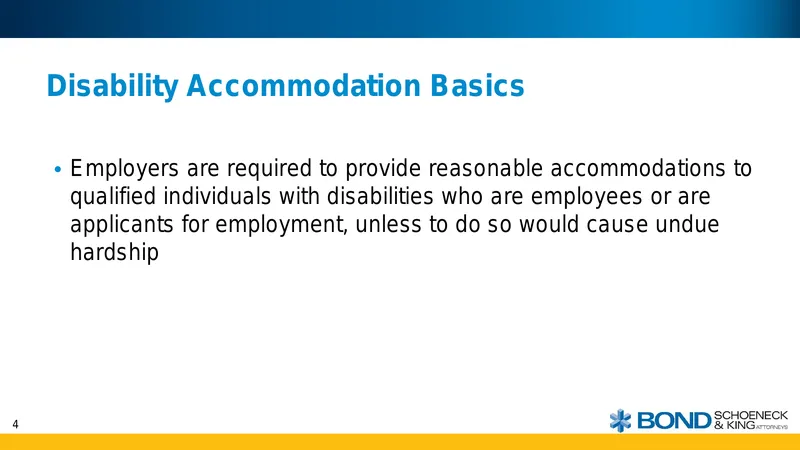 Disability Accommodation Basics

• Employers are required to provide reasonable accommodations to qualified individuals with disabilities who are employees or are applicants for employment, unless to do so would cause undue hardship

4

BOND SCHOENECK & KING ATTORNEYS